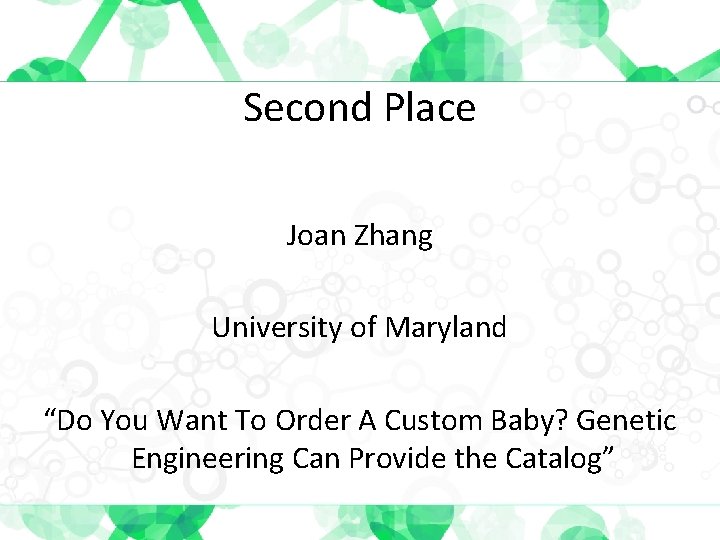 Second Place

Joan Zhang

University of Maryland

“Do You Want To Order A Custom Baby? Genetic Engineering Can Provide the Catalog”